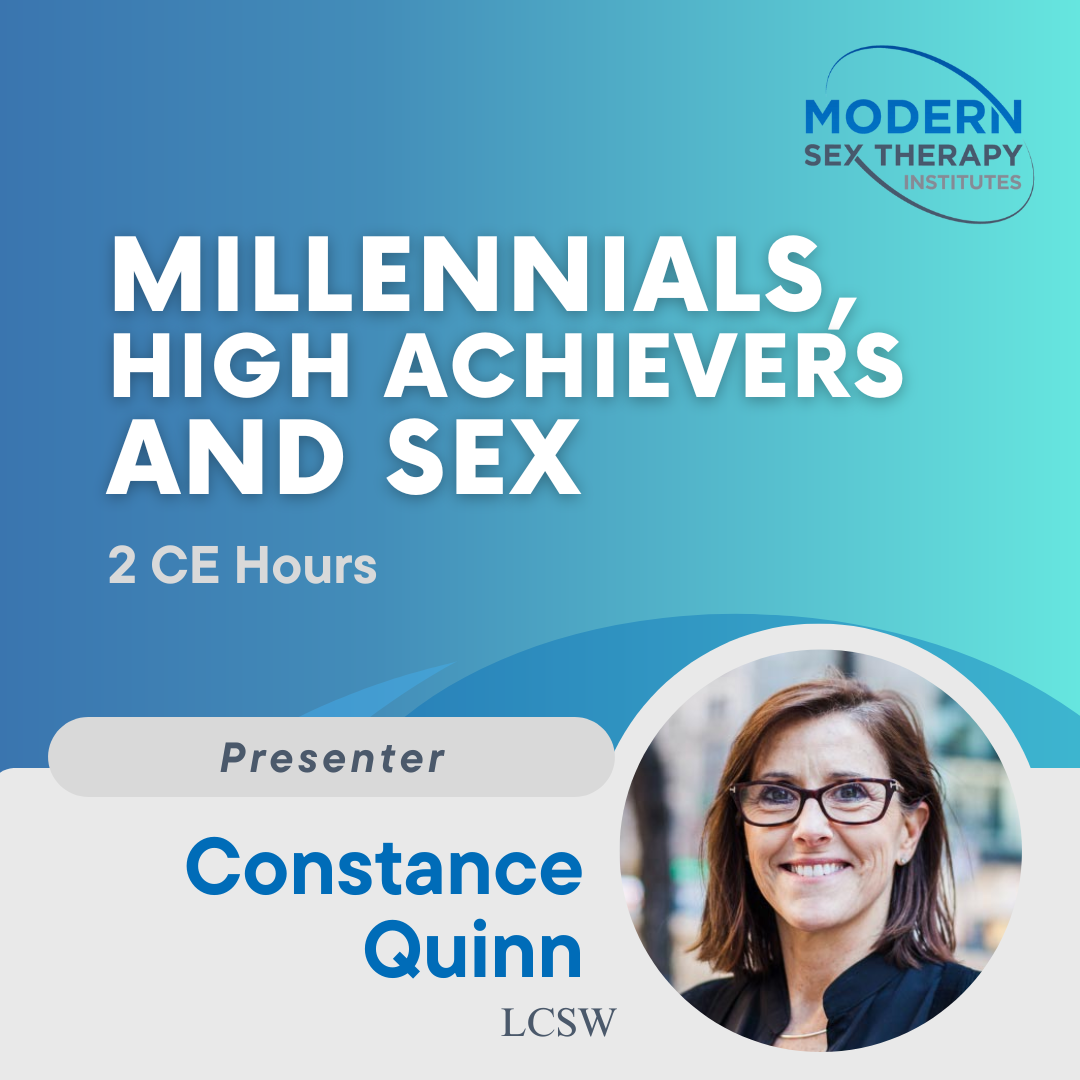 MODERN
SEX THERAPY
INSTITUTES

MILLENNIALS, HIGH ACHIEVERS AND SEX

2 CE Hours

Presenter

Constance Quinn

LCSW